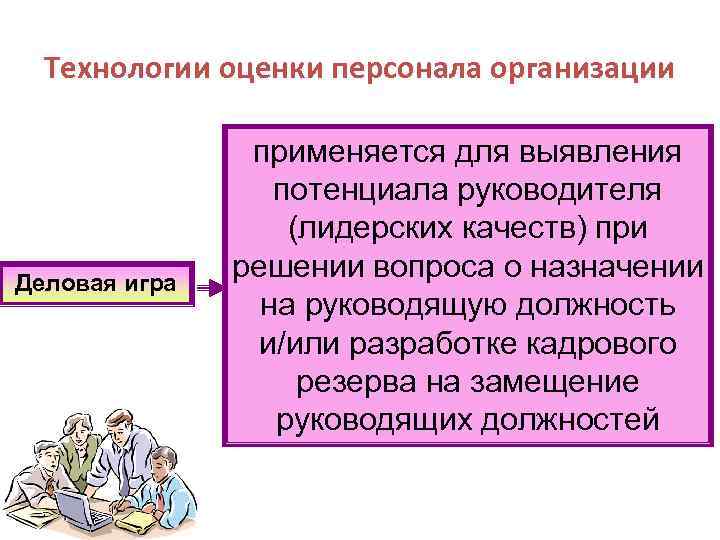 Технологии оценки персонала организации

Деловая игра

применяется для выявления потенциала руководителя (лидерских качеств) при решении вопроса о назначении на руководящую должность и/или разработке кадрового резерва на замещение руководящих должностей